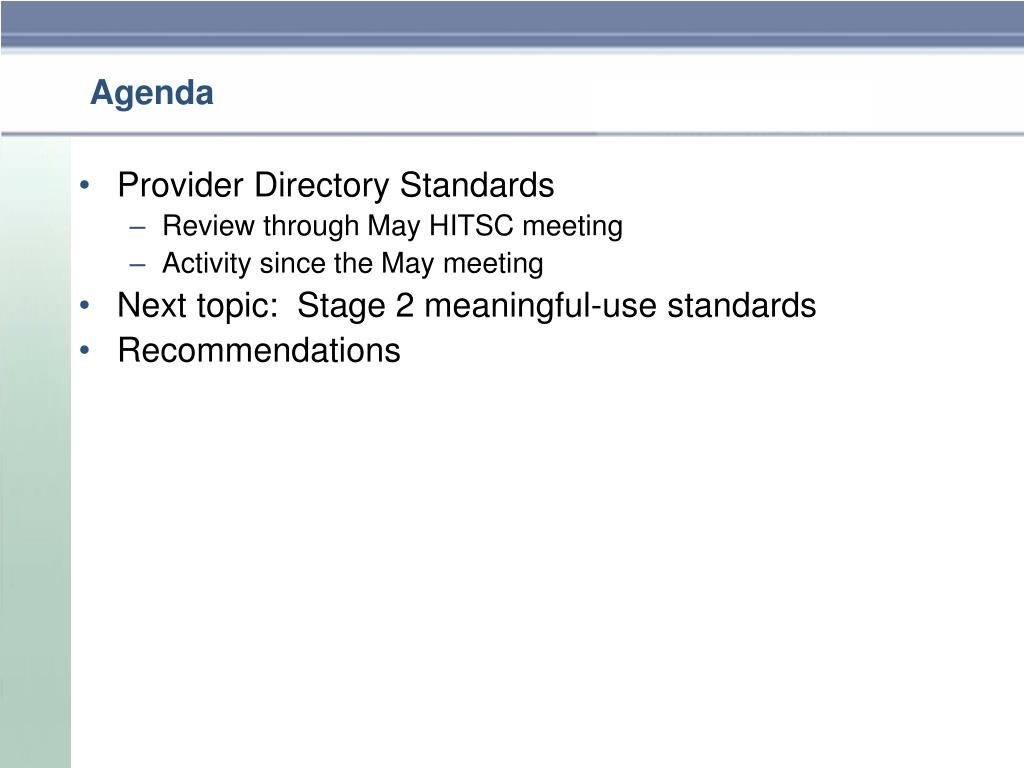 Agenda

• Provider Directory Standards
– Review through May HITSC meeting
– Activity since the May meeting
• Next topic: Stage 2 meaningful-use standards
• Recommendations